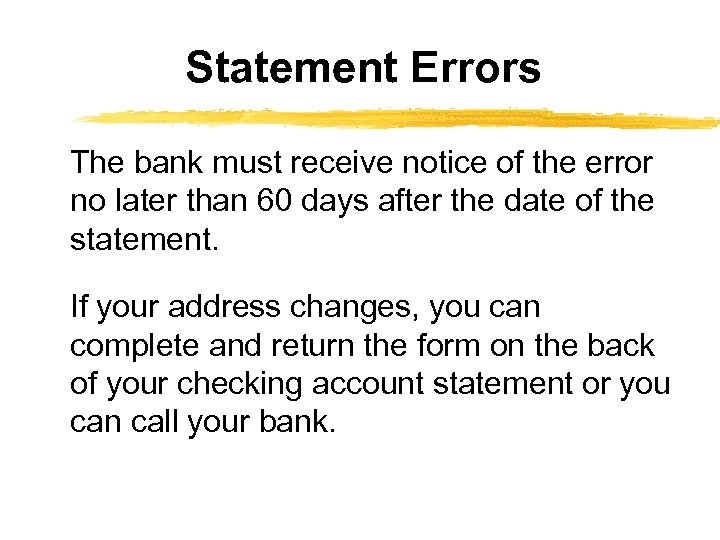 Statement Errors

The bank must receive notice of the error no later than 60 days after the date of the statement.

If your address changes, you can complete and return the form on the back of your checking account statement or you can call your bank.